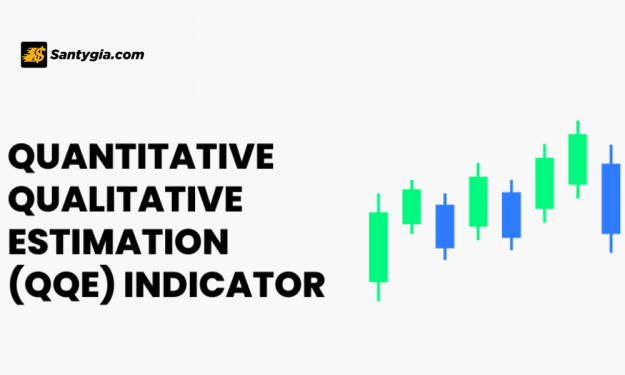 Santygia.com

QUANTITATIVE QUALITATIVE ESTIMATION (QQE) INDICATOR